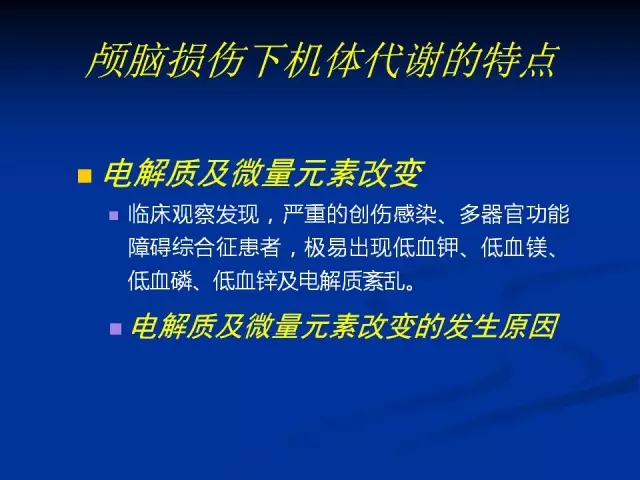 颅脑损伤下机体代谢的特点

电解质及微量元素改变

临床观察发现，严重的创伤感染、多器官功能障碍综合征患者，极易出现低血钾、低血镁、低血磷、低血锌及电解质紊乱。

电解质及微量元素改变的发生原因